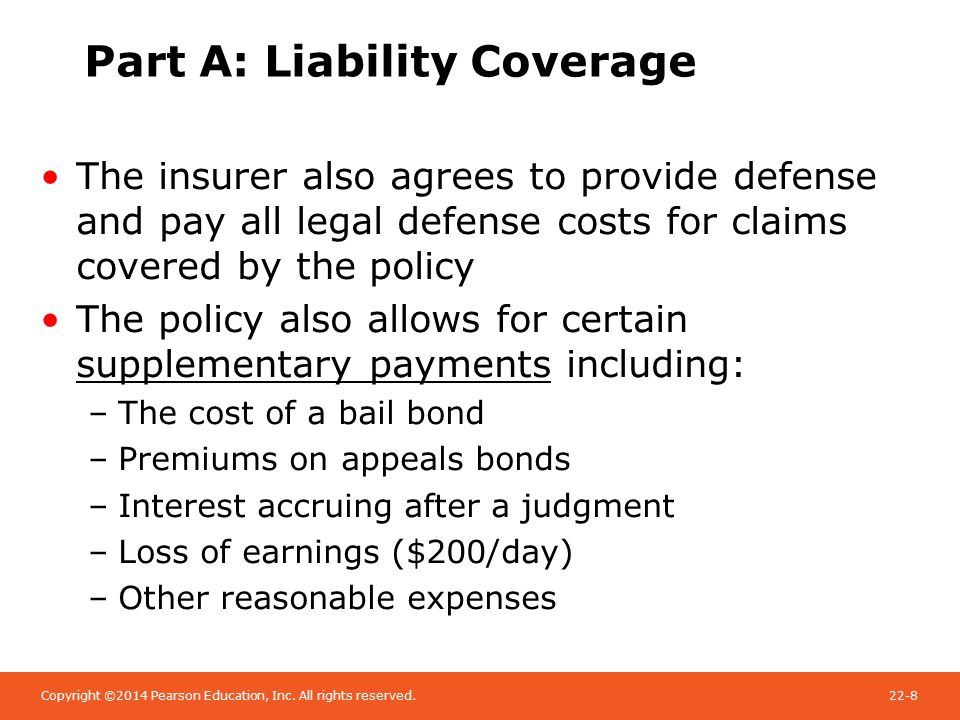 Part A: Liability Coverage

• The insurer also agrees to provide defense and pay all legal defense costs for claims covered by the policy
• The policy also allows for certain supplementary payments including:
– The cost of a bail bond
– Premiums on appeals bonds
– Interest accruing after a judgment
– Loss of earnings (\$200/day)
– Other reasonable expenses

Copyright ©2014 Pearson Education, Inc. All rights reserved.
22-8